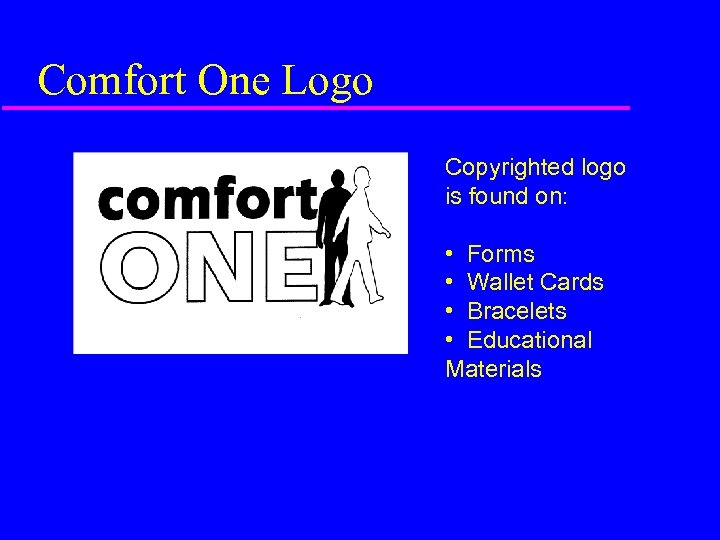 Comfort One Logo

comfort
ONE

Copyrighted logo is found on:

• Forms
• Wallet Cards
• Bracelets
• Educational Materials